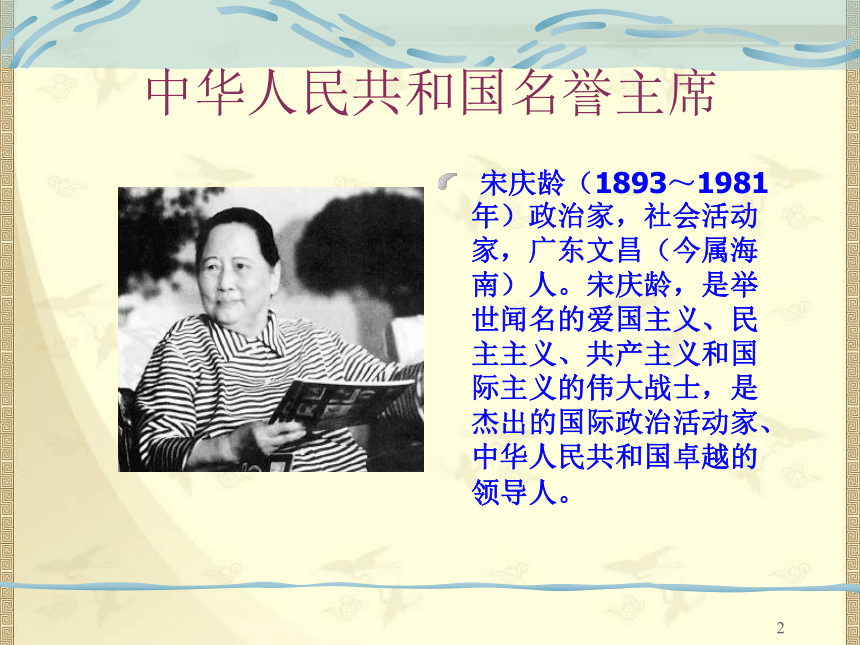 中华人民共和国名誉主席

宋庆龄（1893～1981年）政治家，社会活动家，广东文昌（今属海南）人。宋庆龄，是举世闻名的爱国主义、民主主义、共产主义和国际主义的伟大战士，是杰出的国际政治活动家、中华人民共和国卓越的领导人。

2